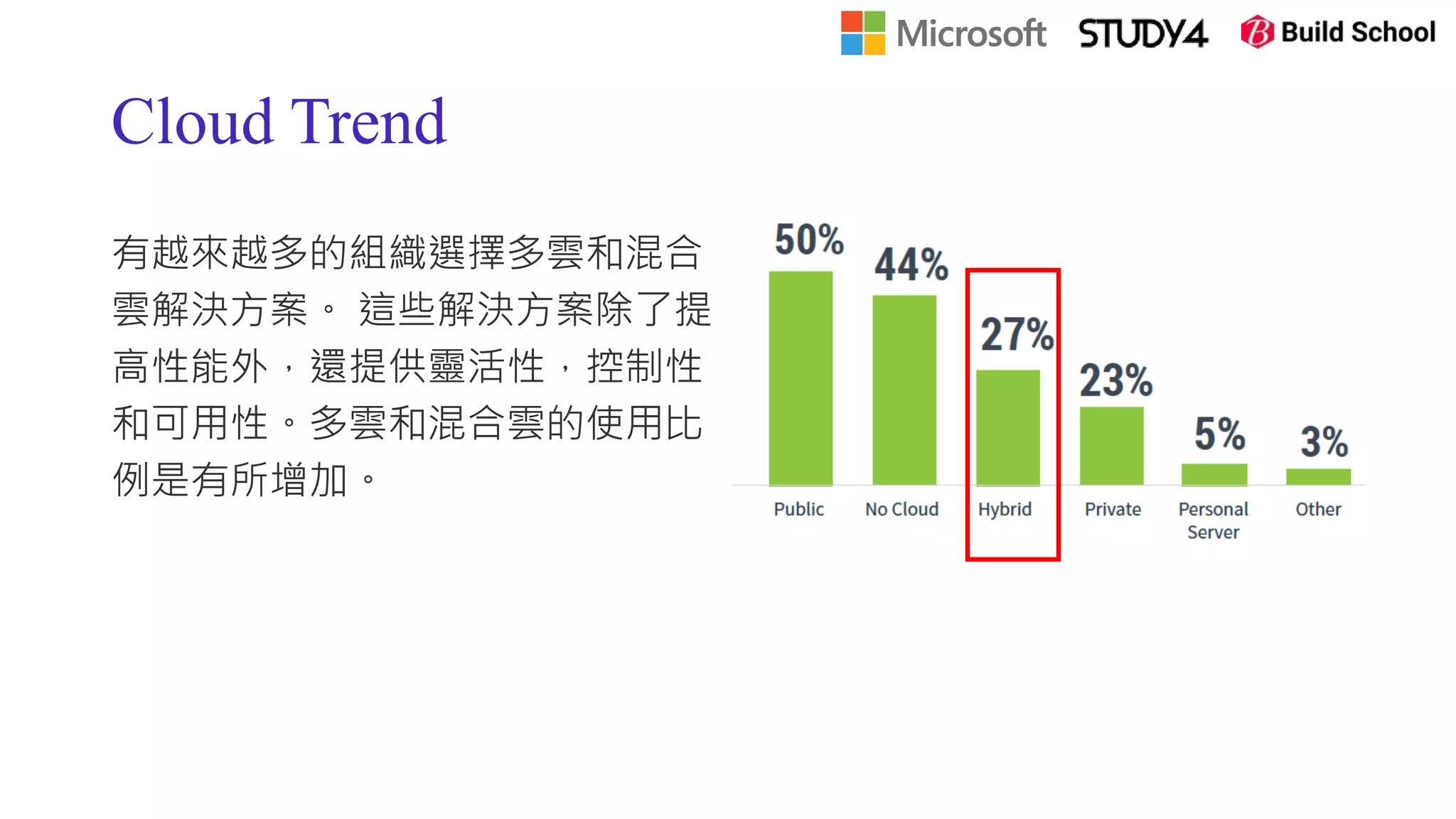 Microsoft STUDY4 Build School

Cloud Trend

有越來越多的組織選擇多雲和混合雲解決方案。 這些解決方案除了提高性能外，還提供靈活性，控制性和可用性。多雲和混合雲的使用比例是有所增加。

50%
44%
27%
23%
5%
3%

Public
No Cloud
Hybrid
Private
Personal Server
Other